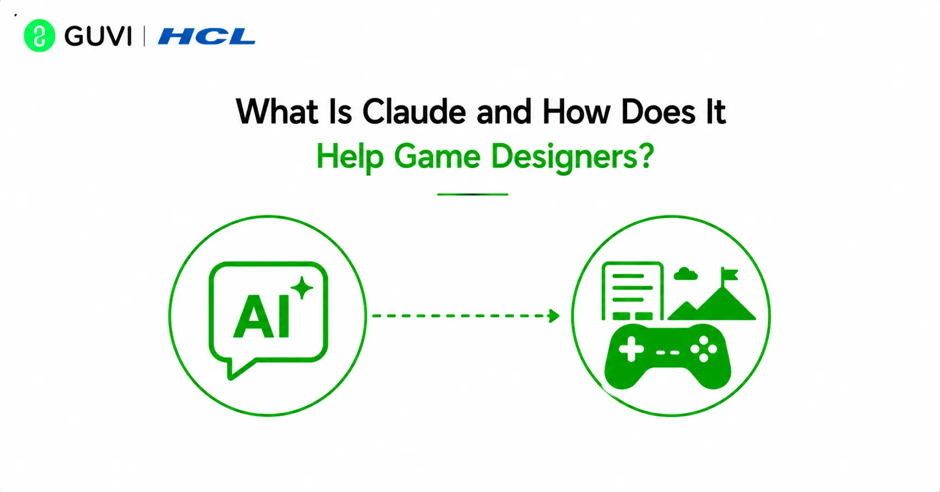 GUVI | HCL

What Is Claude and How Does It Help Game Designers?

AI